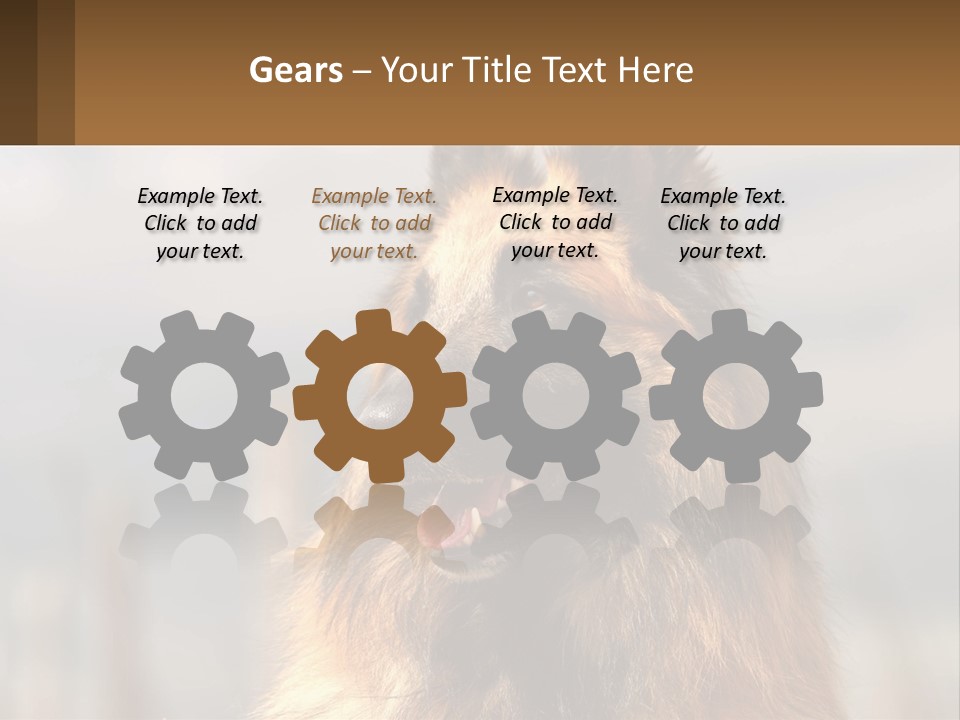 Gears – Your Title Text Here

Example Text. Click to add your text.

Example Text. Click to add your text.

Example Text. Click to add your text.

Example Text. Click to add your text.